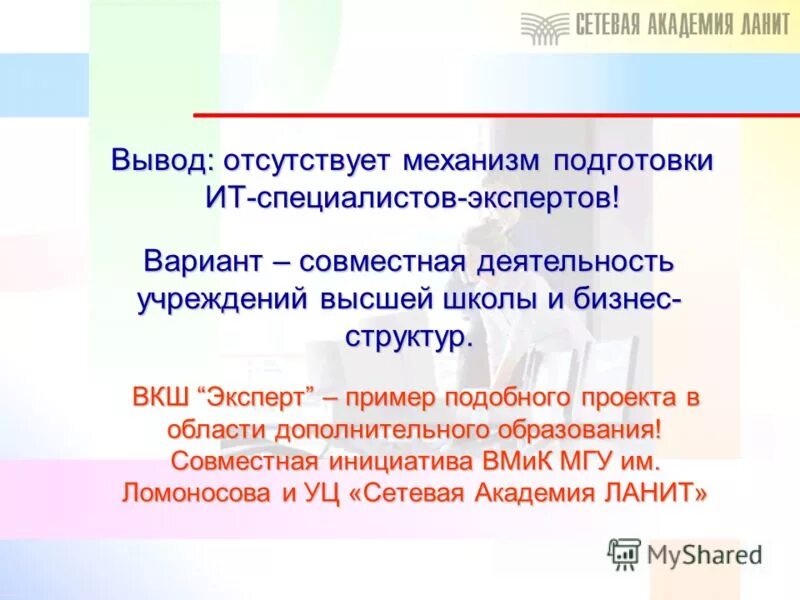 СЕТЕВАЯ АКАДЕМИЯ ЛАНИТ

Вывод: отсутствует механизм подготовки ИТ-специалистов-экспертов!

Вариант – совместная деятельность учреждений высшей школы и бизнес-структур.

ВКШ “Эксперт” – пример подобного проекта в области дополнительного образования! Совместная инициатива ВМиК МГУ им. Ломоносова и УЦ «Сетевая Академия ЛАНИТ»

MyShared